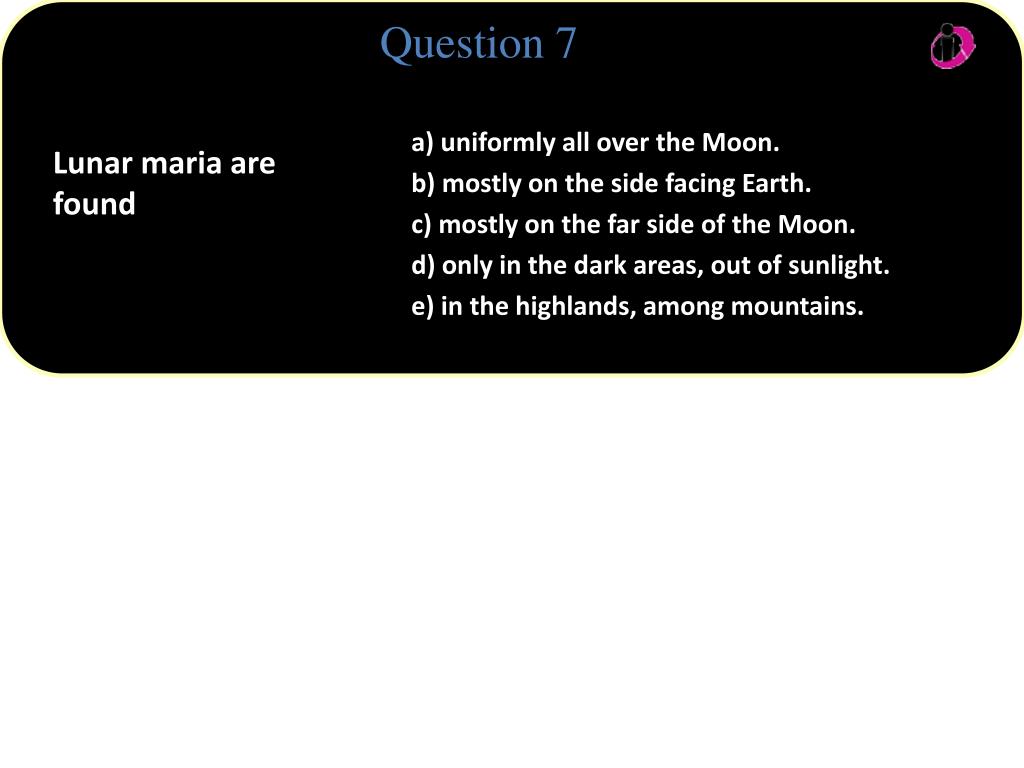 Question 7

Lunar maria are found

a) uniformly all over the Moon.
b) mostly on the side facing Earth.
c) mostly on the far side of the Moon.
d) only in the dark areas, out of sunlight.
e) in the highlands, among mountains.